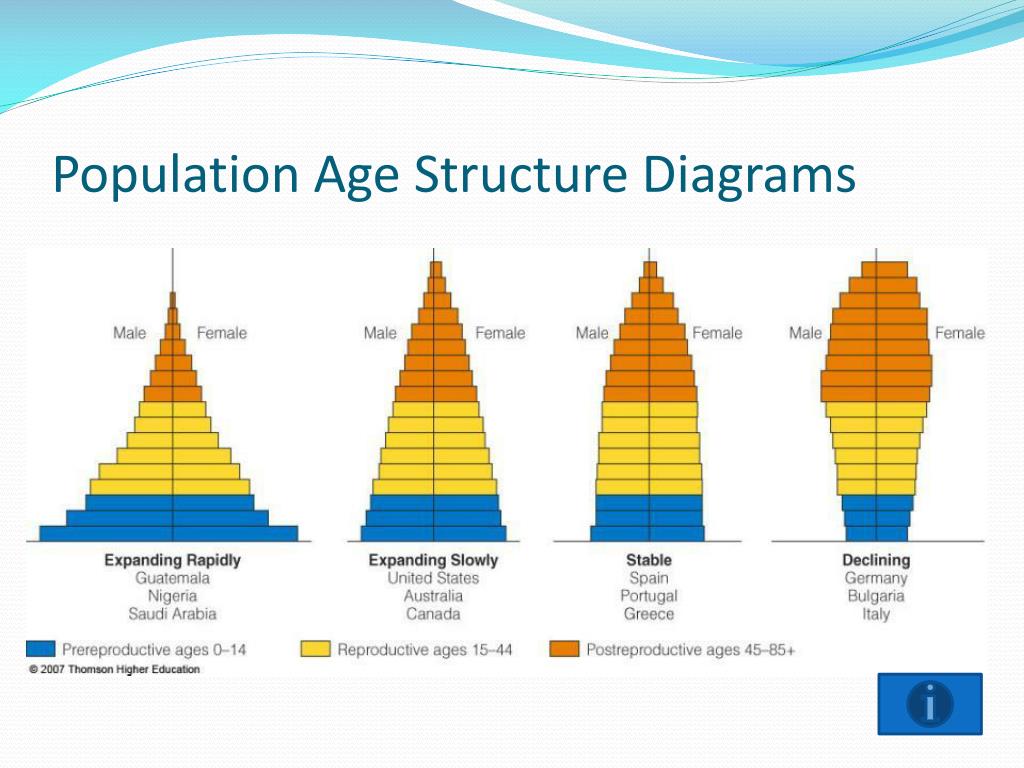 Population Age Structure Diagrams

Male Female

Expanding Rapidly
Guatemala
Nigeria
Saudi Arabia

Male Female

Expanding Slowly
United States
Australia
Canada

Male Female

Stable
Spain
Portugal
Greece

Male Female

Declining
Germany
Bulgaria
Italy

Prereproductive ages 0–14
Reproductive ages 15–44
Postreproductive ages 45–85+

© 2007 Thomson Higher Education

i